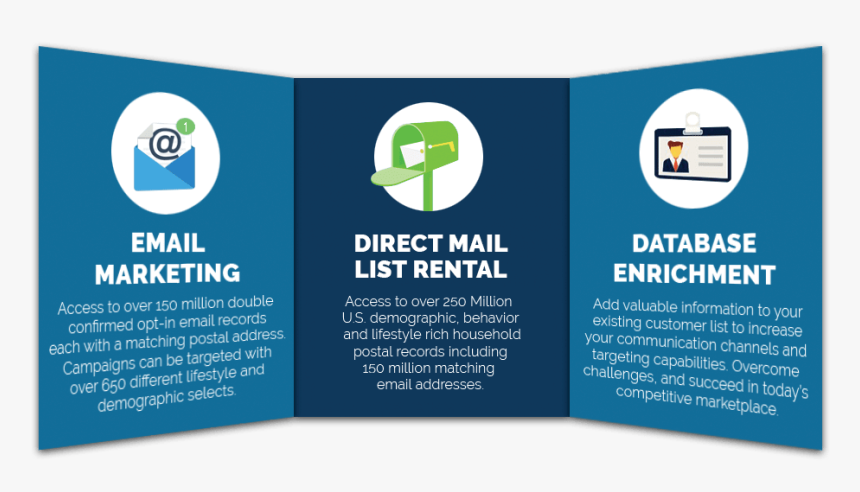 @ 1

EMAIL MARKETING

Access to over 150 million double confirmed opt-in email records each with a matching postal address. Campaigns can be targeted with over 650 different lifestyle and demographic selects.

DIRECT MAIL LIST RENTAL

Access to over 250 Million U.S. demographic, behavior and lifestyle rich household postal records including 150 million matching email addresses.

DATABASE ENRICHMENT

Add valuable information to your existing customer list to increase your communication channels and targeting capabilities. Overcome challenges, and succeed in today's competitive marketplace.